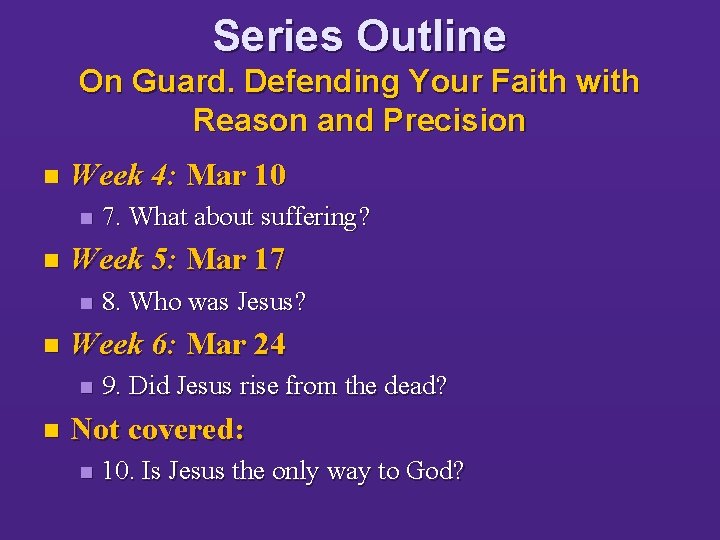 Series Outline
On Guard. Defending Your Faith with Reason and Precision

Week 4: Mar 10
7. What about suffering?

Week 5: Mar 17
8. Who was Jesus?

Week 6: Mar 24
9. Did Jesus rise from the dead?

Not covered:
10. Is Jesus the only way to God?